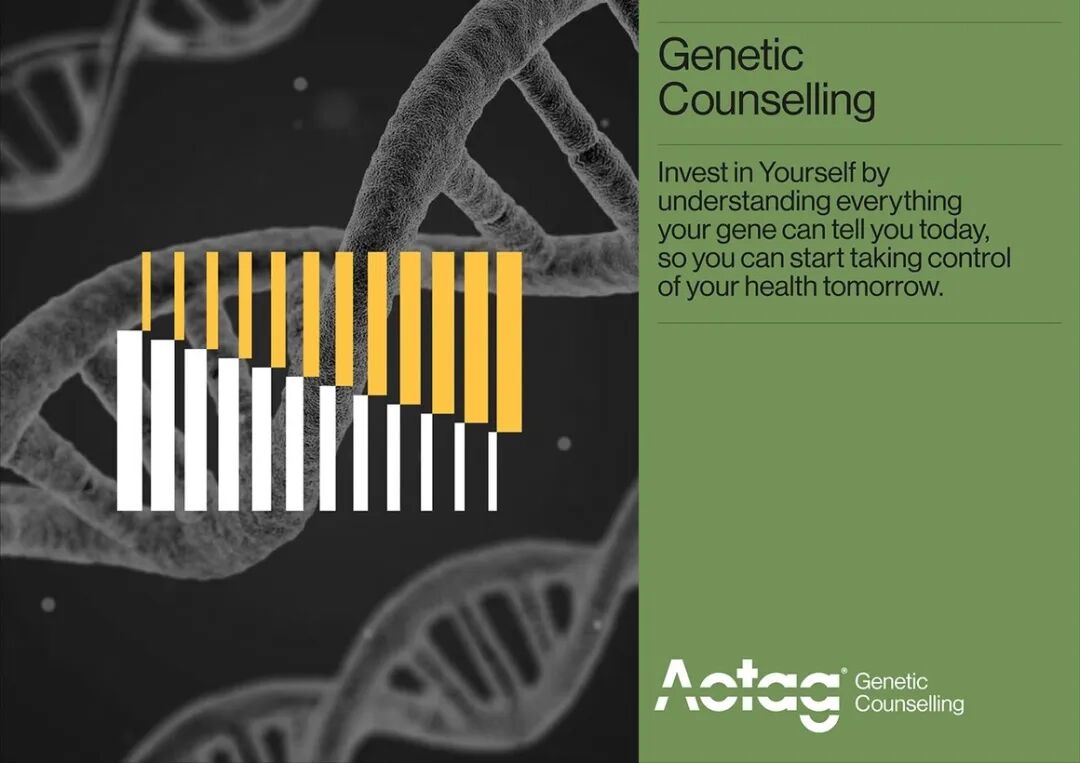 Genetic Counselling

Invest in Yourself by understanding everything your gene can tell you today, so you can start taking control of your health tomorrow.

Actag® Genetic Counselling